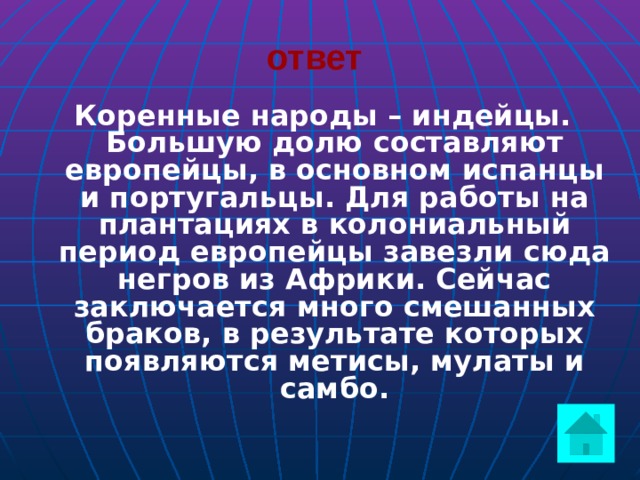 ответ

Коренные народы – индейцы. Большую долю составляют европейцы, в основном испанцы и португальцы. Для работы на плантациях в колониальный период европейцы завезли сюда негров из Африки. Сейчас заключается много смешанных браков, в результате которых появляются метисы, мулаты и самбо.